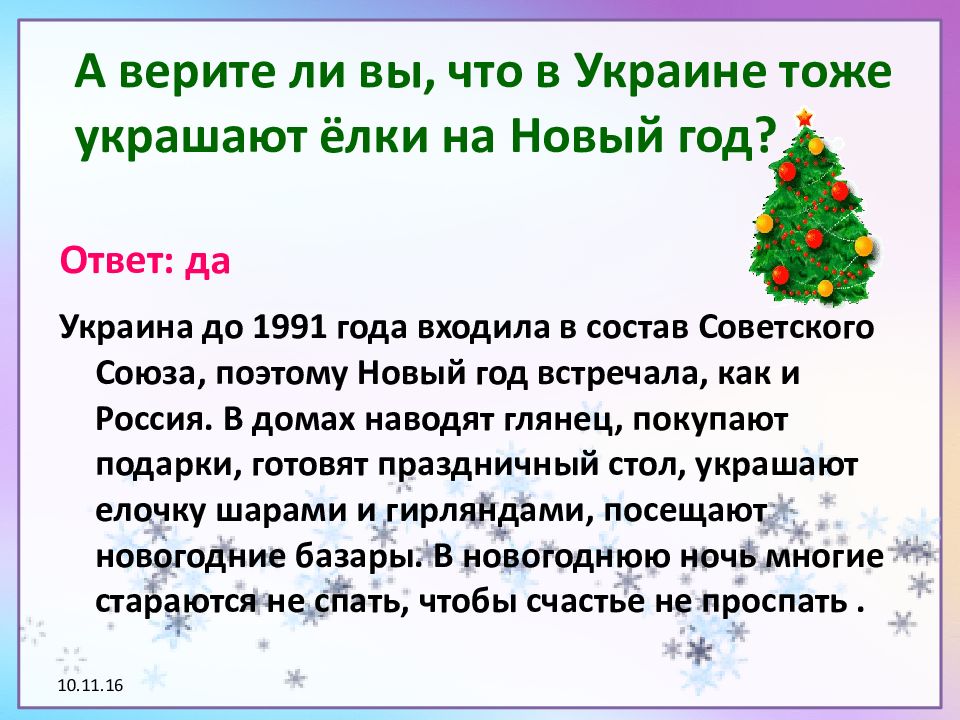 А верите ли вы, что в Украине тоже украшают ёлки на Новый год?

Ответ: да

Украина до 1991 года входила в состав Советского Союза, поэтому Новый год встречала, как и Россия. В домах наводят глянец, покупают подарки, готовят праздничный стол, украшают елочку шарами и гирляндами, посещают новогодние базары. В новогоднюю ночь многие стараются не спать, чтобы счастье не проспать .

10.11.16